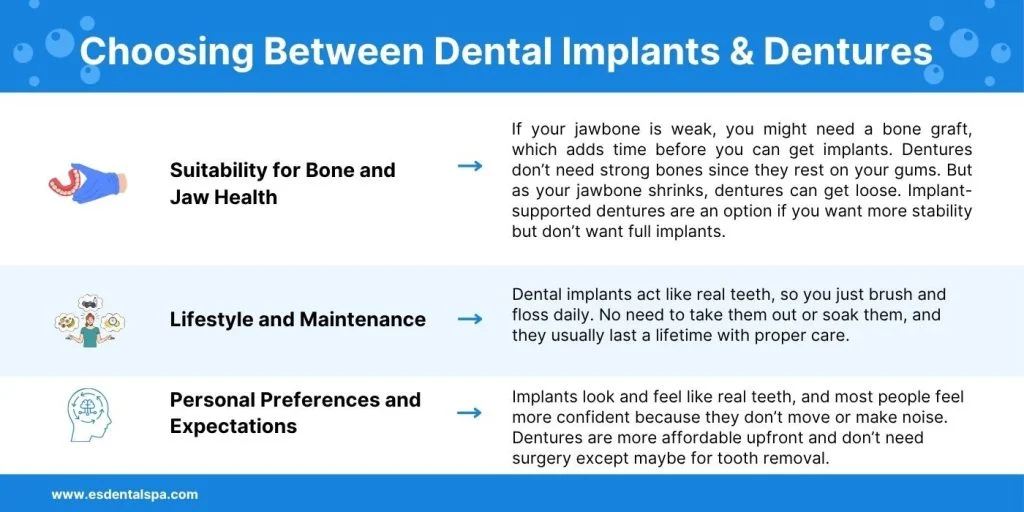 Choosing Between Dental Implants & Dentures

Suitability for Bone and Jaw Health

→

If your jawbone is weak, you might need a bone graft, which adds time before you can get implants. Dentures don't need strong bones since they rest on your gums. But as your jawbone shrinks, dentures can get loose. Implant-supported dentures are an option if you want more stability but don't want full implants.

Lifestyle and Maintenance

→

Dental implants act like real teeth, so you just brush and floss daily. No need to take them out or soak them, and they usually last a lifetime with proper care.

Personal Preferences and Expectations

→

Implants look and feel like real teeth, and most people feel more confident because they don't move or make noise. Dentures are more affordable upfront and don't need surgery except maybe for tooth removal.

www.esdentalspa.com